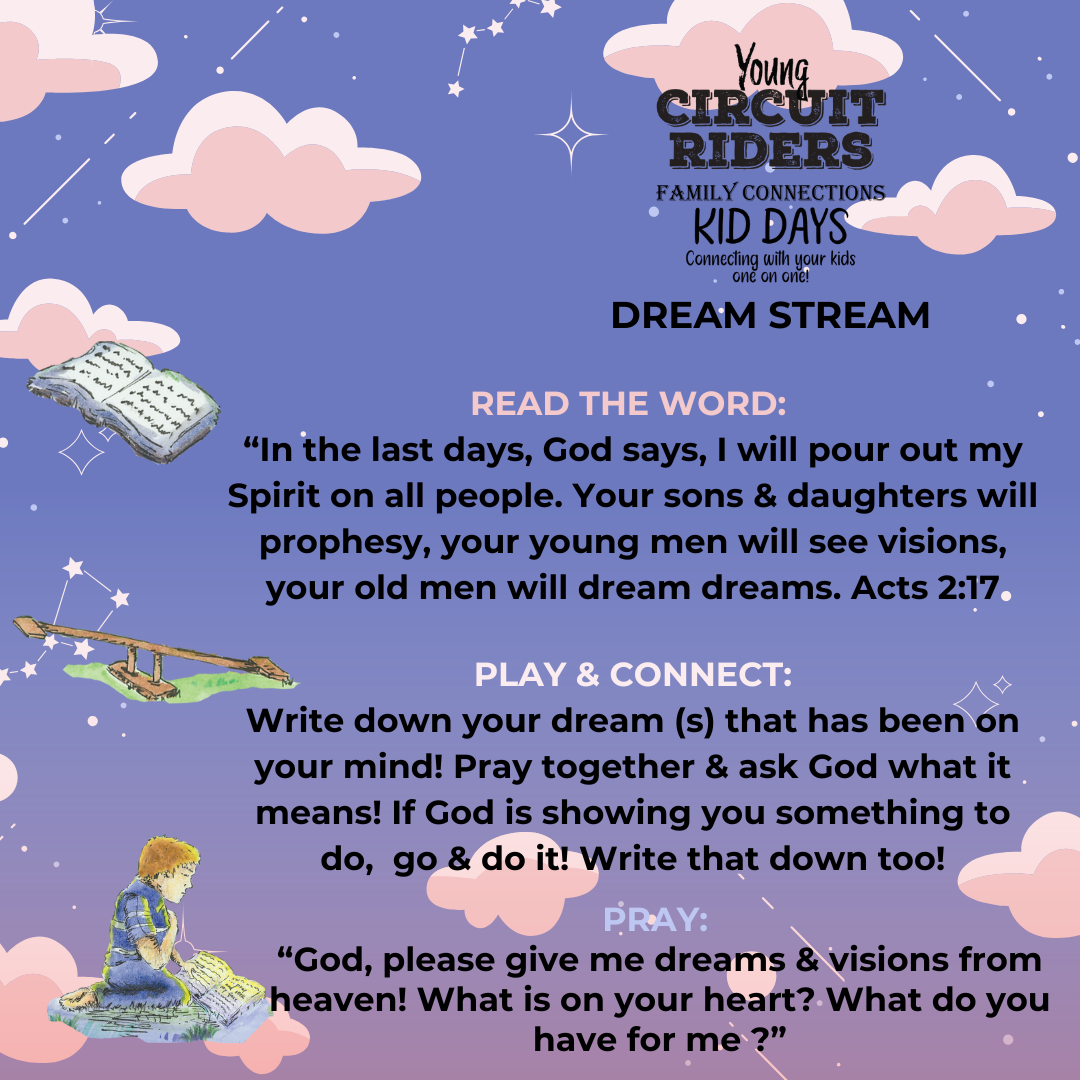 Young
CIRCUIT
RIDERS
FAMILY CONNECTIONS
KID DAYS
Connecting with your kids one on one!

DREAM STREAM

READ THE WORD:
“In the last days, God says, I will pour out my Spirit on all people. Your sons & daughters will prophesy, your young men will see visions, your old men will dream dreams. Acts 2:17

PLAY & CONNECT:
Write down your dream (s) that has been on your mind! Pray together & ask God what it means! If God is showing you something to do, go & do it! Write that down too!

PRAY:
“God, please give me dreams & visions from heaven! What is on your heart? What do you have for me ?”